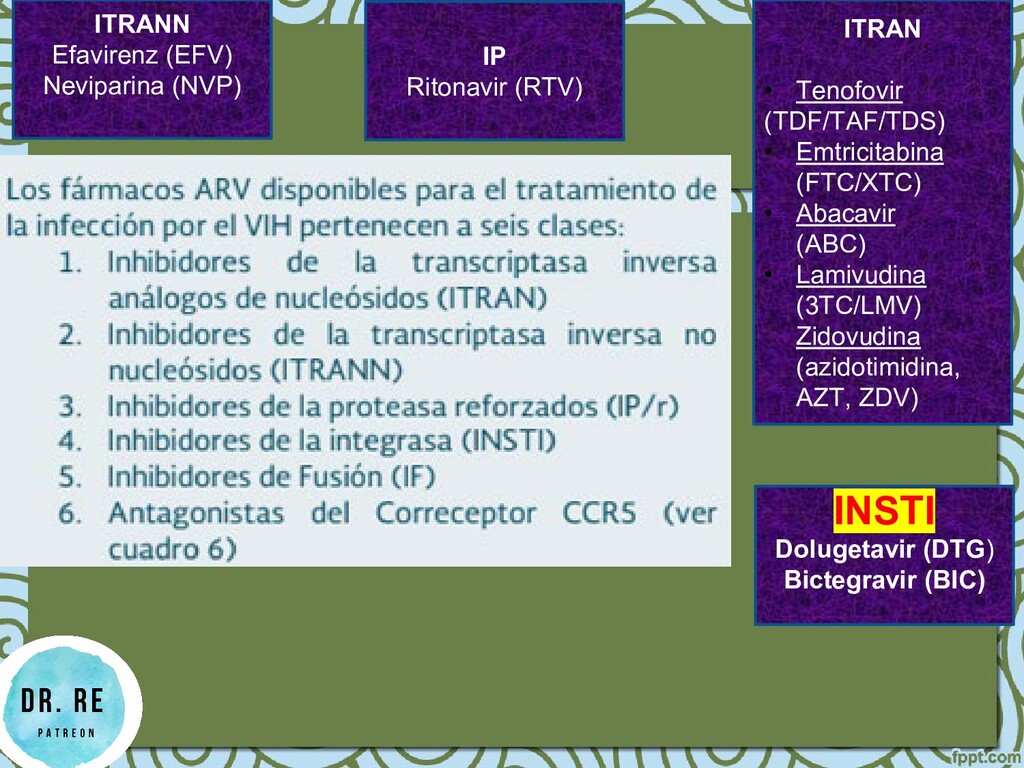 ITRANN
Efavirenz (EFV)
Neviparina (NVP)

IP
Ritonavir (RTV)

ITRAN

• Tenofovir (TDF/TAF/TDS)
• Emtricitabina (FTC/XTC)
• Abacavir (ABC)
• Lamivudina (3TC/LMV)
Zidovudina (azidotimidina, AZT, ZDV)

Los fármacos ARV disponibles para el tratamiento de la infección por el VIH pertenecen a seis clases:
1. Inhibidores de la transcriptasa inversa análogos de nucleósidos (ITRAN)
2. Inhibidores de la transcriptasa inversa no nucleósidos (ITRANN)
3. Inhibidores de la proteasa reforzados (IP/r)
4. Inhibidores de la integrasa (INSTI)
5. Inhibidores de Fusión (IF)
6. Antagonistas del Correceptor CCR5 (ver cuadro 6)

INSTI
Dolugetavir (DTG)
Bictegravir (BIC)

DR. RE
PATREON

fppt.com